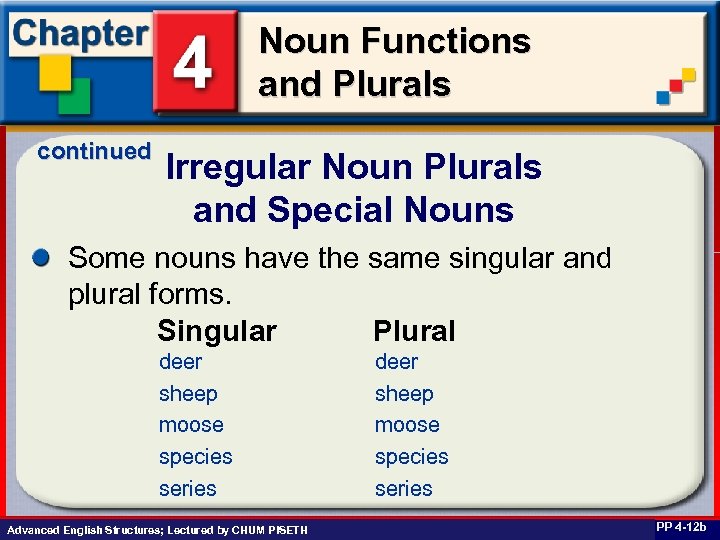 Chapter 4 Noun Functions and Plurals

continued

Irregular Noun Plurals and Special Nouns

Some nouns have the same singular and plural forms.

| Singular | Plural |
|---|---|
| deer | deer |
| sheep | sheep |
| moose | moose |
| species | species |
| series | series |

Advanced English Structures; Lectured by CHUM PISETH

PP 4-12b